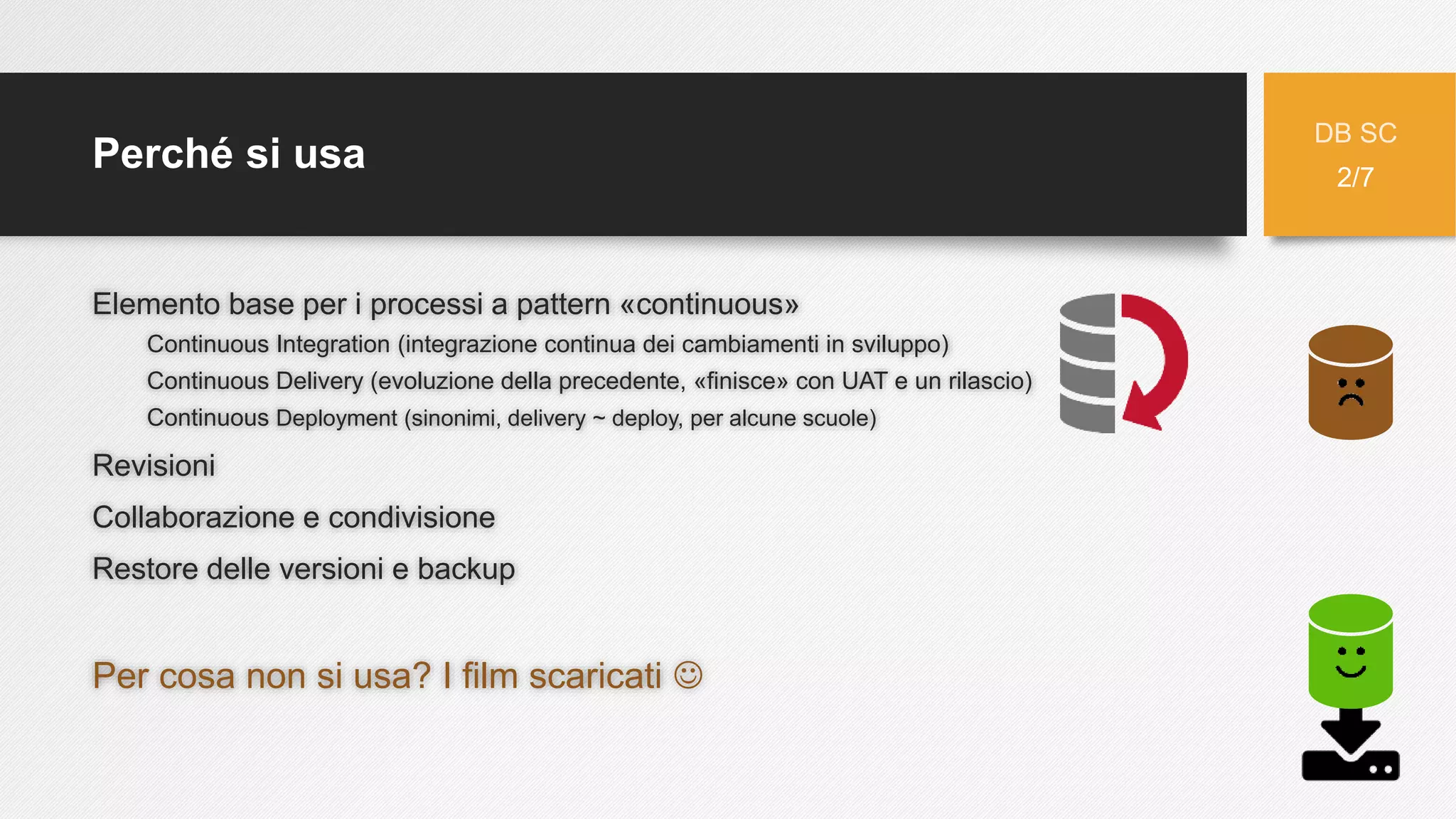 Perché si usa

DB SC
2/7

Elemento base per i processi a pattern «continuous»

Continuous Integration (integrazione continua dei cambiamenti in sviluppo)

Continuous Delivery (evoluzione della precedente, «finisce» con UAT e un rilascio)

Continuous Deployment (sinonimi, delivery ~ deploy, per alcune scuole)

Revisioni

Collaborazione e condivisione

Restore delle versioni e backup

Per cosa non si usa? I film scaricati ☺